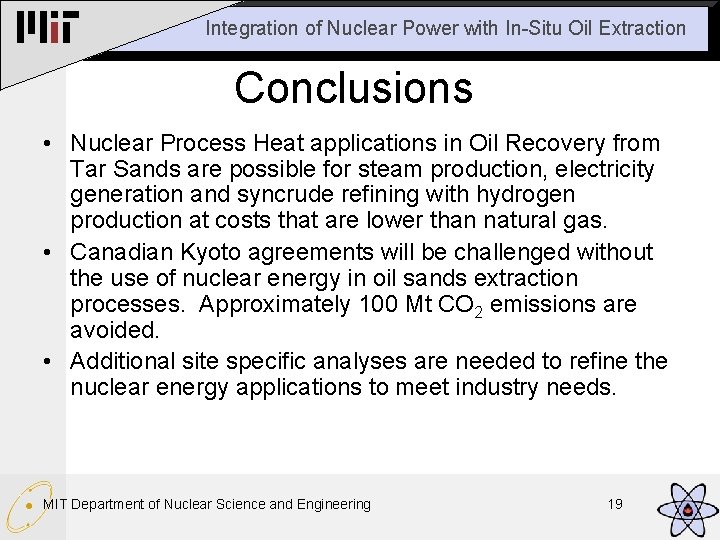 MIT

Integration of Nuclear Power with In-Situ Oil Extraction

Conclusions

• Nuclear Process Heat applications in Oil Recovery from Tar Sands are possible for steam production, electricity generation and syncrude refining with hydrogen production at costs that are lower than natural gas.

• Canadian Kyoto agreements will be challenged without the use of nuclear energy in oil sands extraction processes. Approximately 100 Mt $CO_2$ emissions are avoided.

• Additional site specific analyses are needed to refine the nuclear energy applications to meet industry needs.

MIT Department of Nuclear Science and Engineering

19